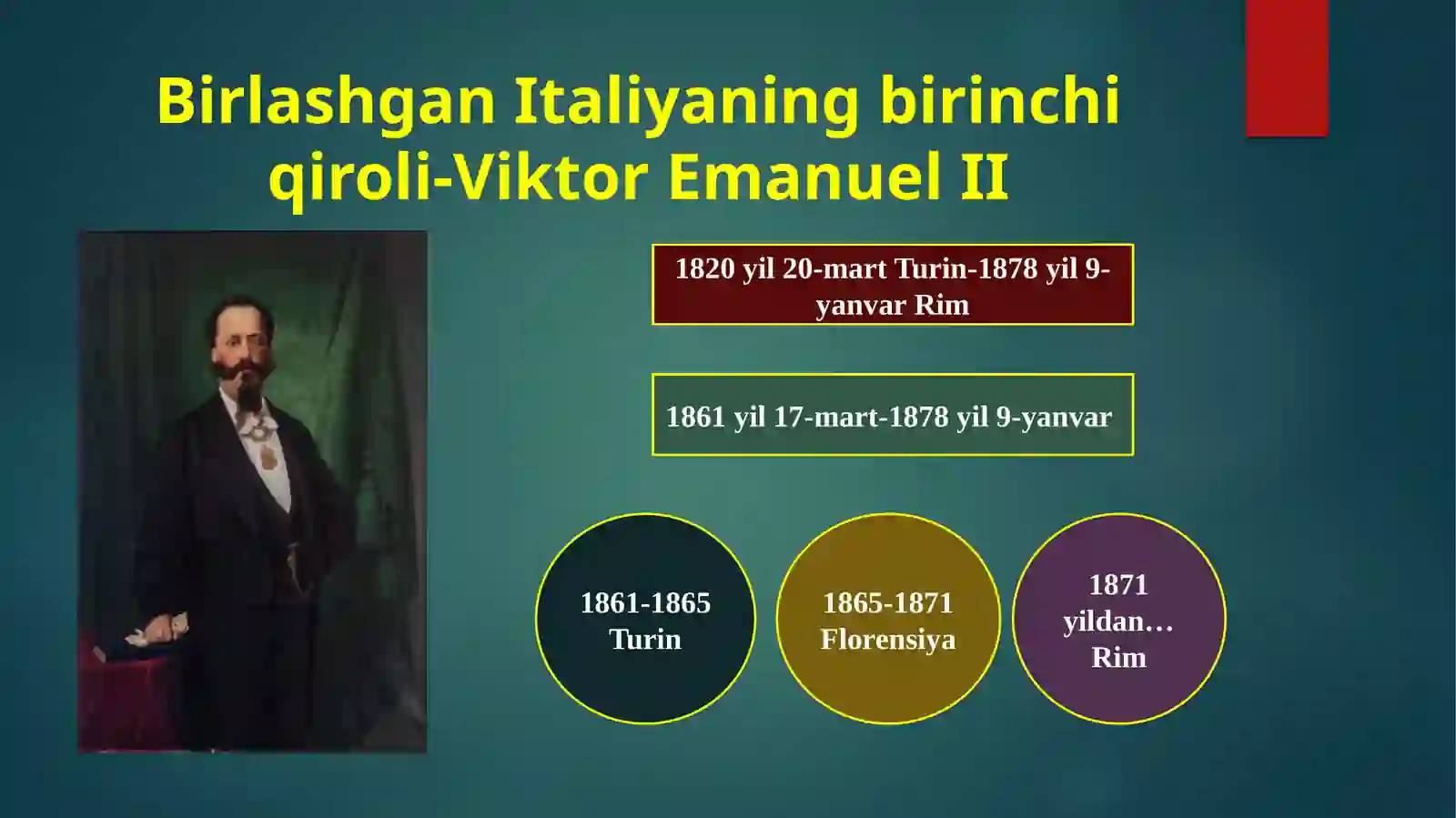 Birlashgan Italiyaning birinchi qiroli-Viktor Emanuel II

1820 yil 20-mart Turin-1878 yil 9-yanvar Rim

1861 yil 17-mart-1878 yil 9-yanvar

1861-1865 Turin

1865-1871 Florensiya

1871 yildan… Rim